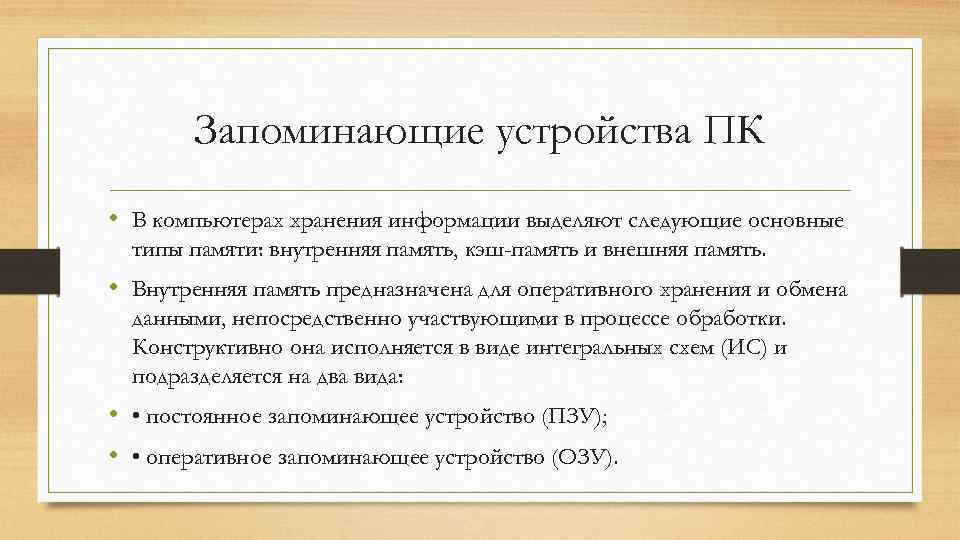 Запоминающие устройства ПК

• В компьютерах хранения информации выделяют следующие основные типы памяти: внутренняя память, кэш-память и внешняя память.

• Внутренняя память предназначена для оперативного хранения и обмена данными, непосредственно участвующими в процессе обработки. Конструктивно она исполняется в виде интегральных схем (ИС) и подразделяется на два вида:

• • постоянное запоминающее устройство (ПЗУ);

• • оперативное запоминающее устройство (ОЗУ).